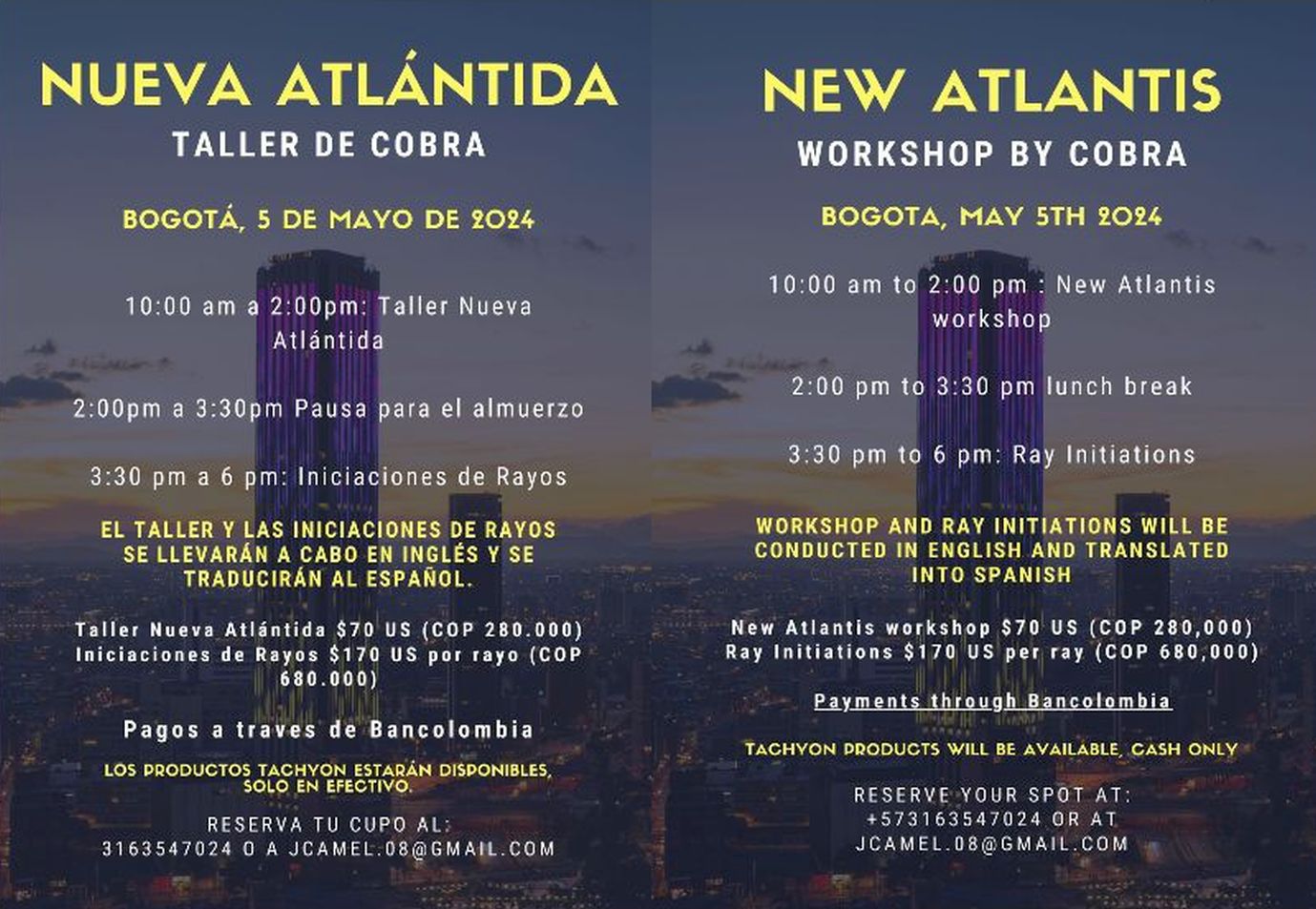 NUEVA ATLÁNTIDA
TALLER DE COBRA

BOGOTÁ, 5 DE MAYO DE 2024

10:00 am a 2:00pm: Taller Nueva Atlántida

2:00pm a 3:30pm Pausa para el almuerzo

3:30 pm a 6 pm: Iniciaciones de Rayos

EL TALLER Y LAS INICIACIONES DE RAYOS SE LLEVARÁN A CABO EN INGLÉS Y SE TRADUCIRÁN AL ESPAÑOL.

Taller Nueva Atlántida $70 US (COP 280.000)
Iniciaciones de Rayos $170 US por rayo (COP 680.000)

Pagos a traves de Bancolombia

LOS PRODUCTOS TACHYON ESTARÁN DISPONIBLES, SOLO EN EFECTIVO.

RESERVA TU CUPO AL:
3163547024 O A JCAMEL.08@GMAIL.COM

NEW ATLANTIS
WORKSHOP BY COBRA

BOGOTA, MAY 5TH 2024

10:00 am to 2:00 pm : New Atlantis workshop

2:00 pm to 3:30 pm lunch break

3:30 pm to 6 pm: Ray Initiations

WORKSHOP AND RAY INITIATIONS WILL BE CONDUCTED IN ENGLISH AND TRANSLATED INTO SPANISH

New Atlantis workshop $70 US (COP 280,000)
Ray Initiations $170 US per ray (COP 680,000)

Payments through Bancolombia

TACHYON PRODUCTS WILL BE AVAILABLE, CASH ONLY

RESERVE YOUR SPOT AT:
+573163547024 OR AT
JCAMEL.08@GMAIL.COM